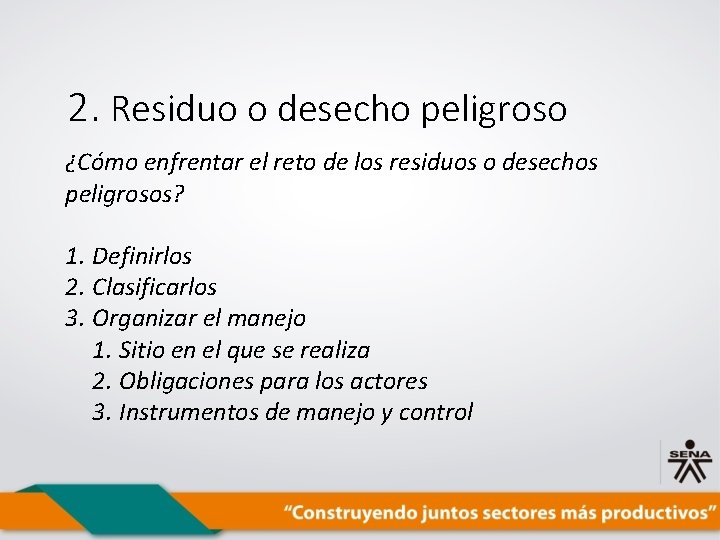 2. Residuo o desecho peligroso

¿Cómo enfrentar el reto de los residuos o desechos peligrosos?

1. Definirlos
2. Clasificarlos
3. Organizar el manejo
1. Sitio en el que se realiza
2. Obligaciones para los actores
3. Instrumentos de manejo y control

SENA

"Construyendo juntos sectores más productivos"